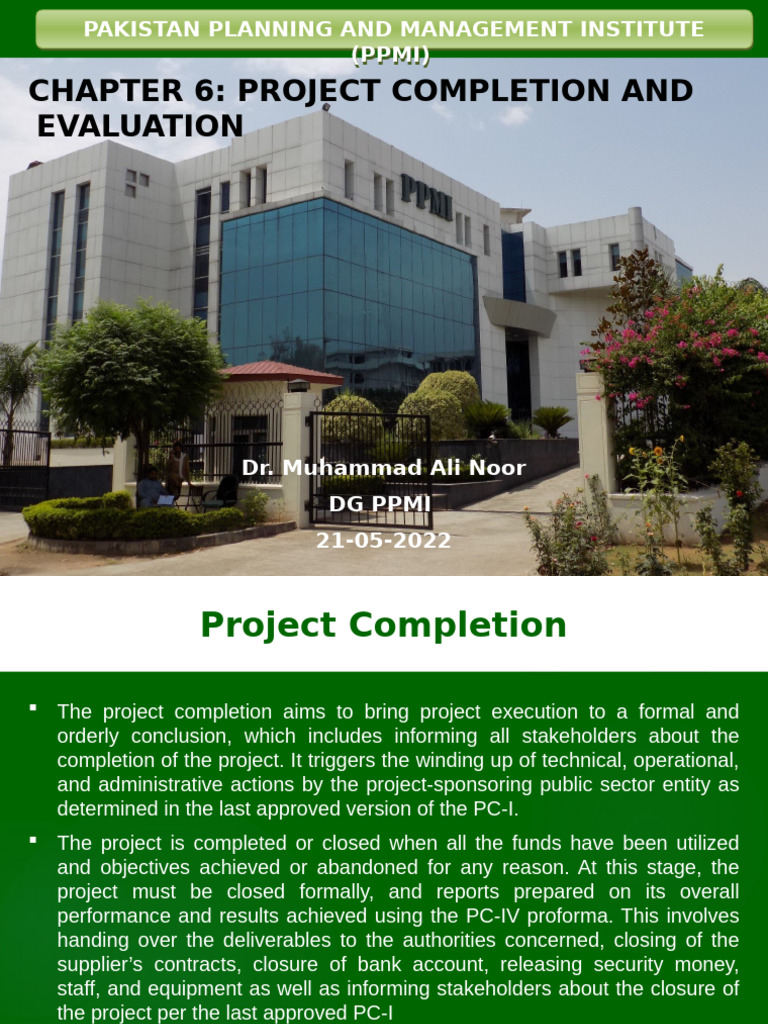 PAKISTAN PLANNING AND MANAGEMENT INSTITUTE (PPMI)

CHAPTER 6: PROJECT COMPLETION AND EVALUATION

PPMI

Dr. Muhammad Ali Noor
DG PPMI
21-05-2022

Project Completion

▪ The project completion aims to bring project execution to a formal and orderly conclusion, which includes informing all stakeholders about the completion of the project. It triggers the winding up of technical, operational, and administrative actions by the project-sponsoring public sector entity as determined in the last approved version of the PC-I.

▪ The project is completed or closed when all the funds have been utilized and objectives achieved or abandoned for any reason. At this stage, the project must be closed formally, and reports prepared on its overall performance and results achieved using the PC-IV proforma. This involves handing over the deliverables to the authorities concerned, closing of the supplier's contracts, closure of bank account, releasing security money, staff, and equipment as well as informing stakeholders about the closure of the project per the last approved PC-I